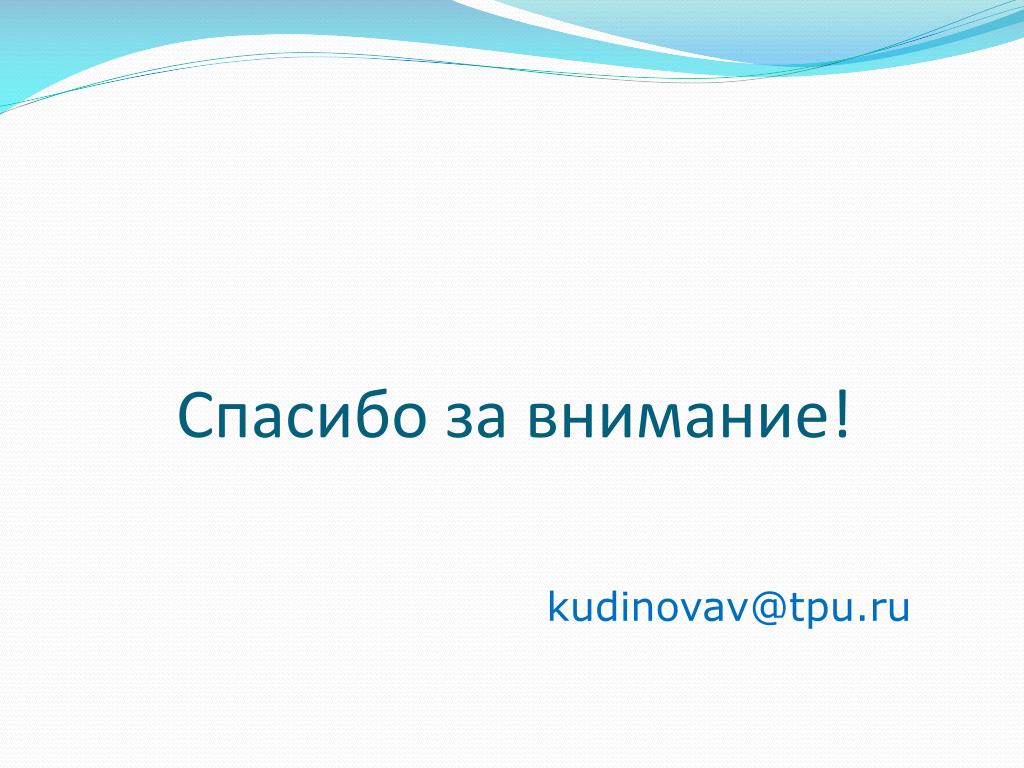 Спасибо за внимание!

kudinovav@tpu.ru